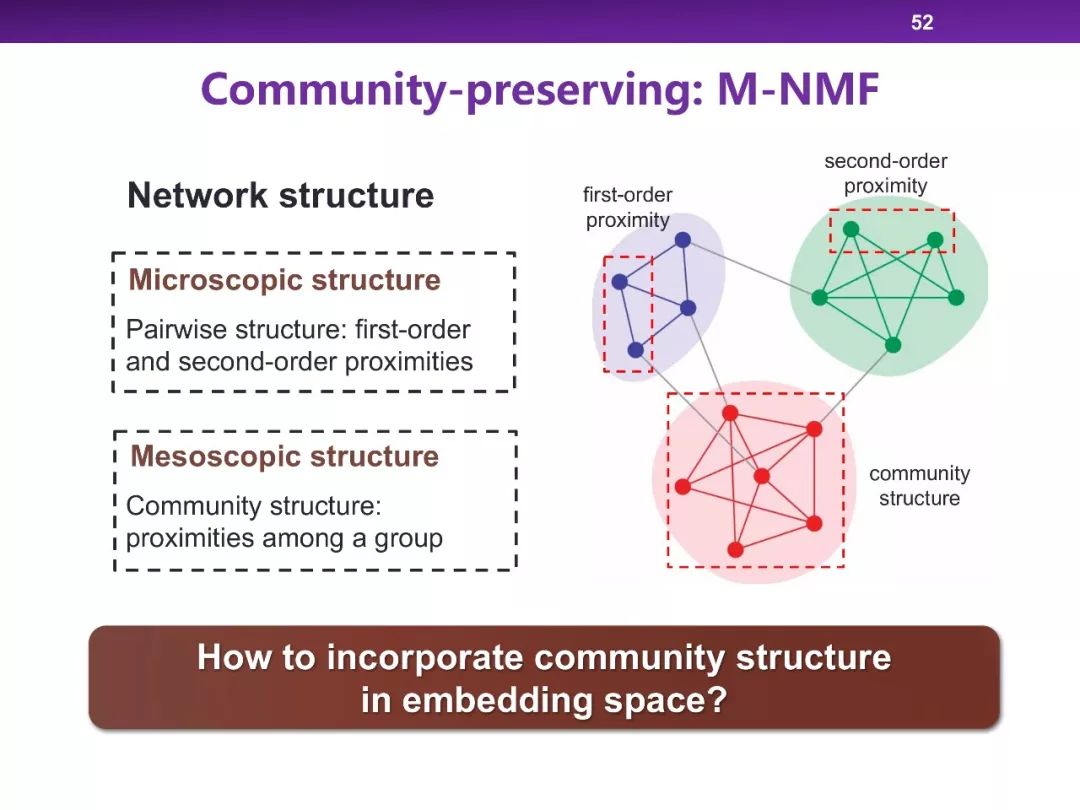 52

Community-preserving: M-NMF

Network structure

Microscopic structure

Pairwise structure: first-order and second-order proximities

Mesoscopic structure

Community structure: proximities among a group

first-order proximity

second-order proximity

community structure

How to incorporate community structure in embedding space?